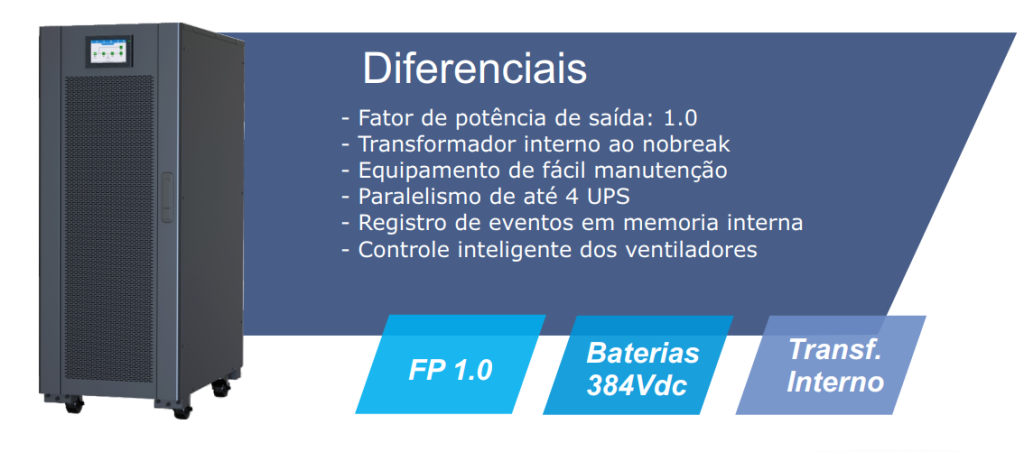 Diferenciais

- Fator de potência de saída: 1.0
- Transformador interno ao nobreak
- Equipamento de fácil manutenção
- Paralelismo de até 4 UPS
- Registro de eventos em memoria interna
- Controle inteligente dos ventiladores

FP 1.0

Baterias 384Vdc

Transf. Interno